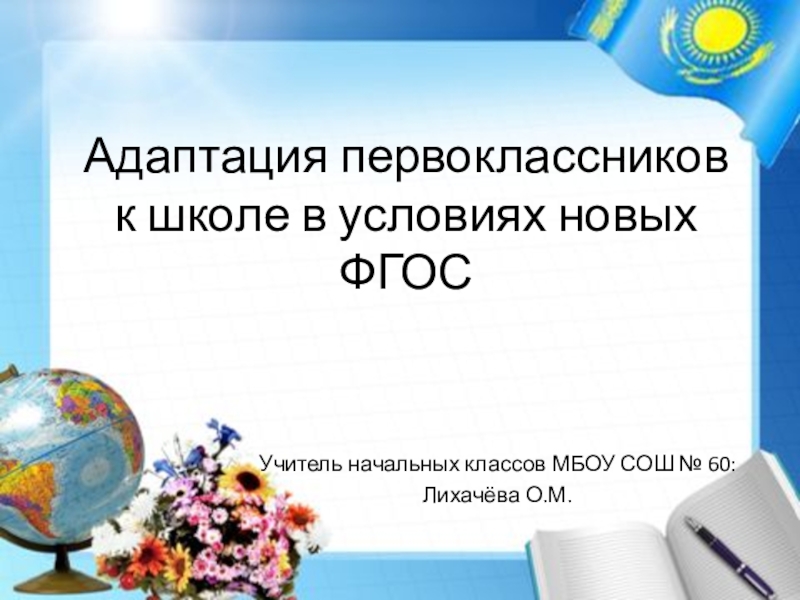 Адаптация первоклассников к школе в условиях новых ФГОС

Учитель начальных классов МБОУ СОШ № 60:
Лихачёва О.М.